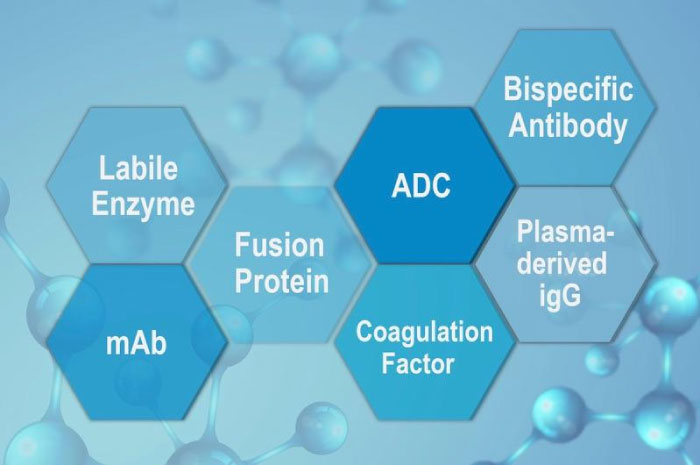 Labile Enzyme

mAb

Fusion Protein

ADC

Coagulation Factor

Bispecific Antibody

Plasma-derived igG